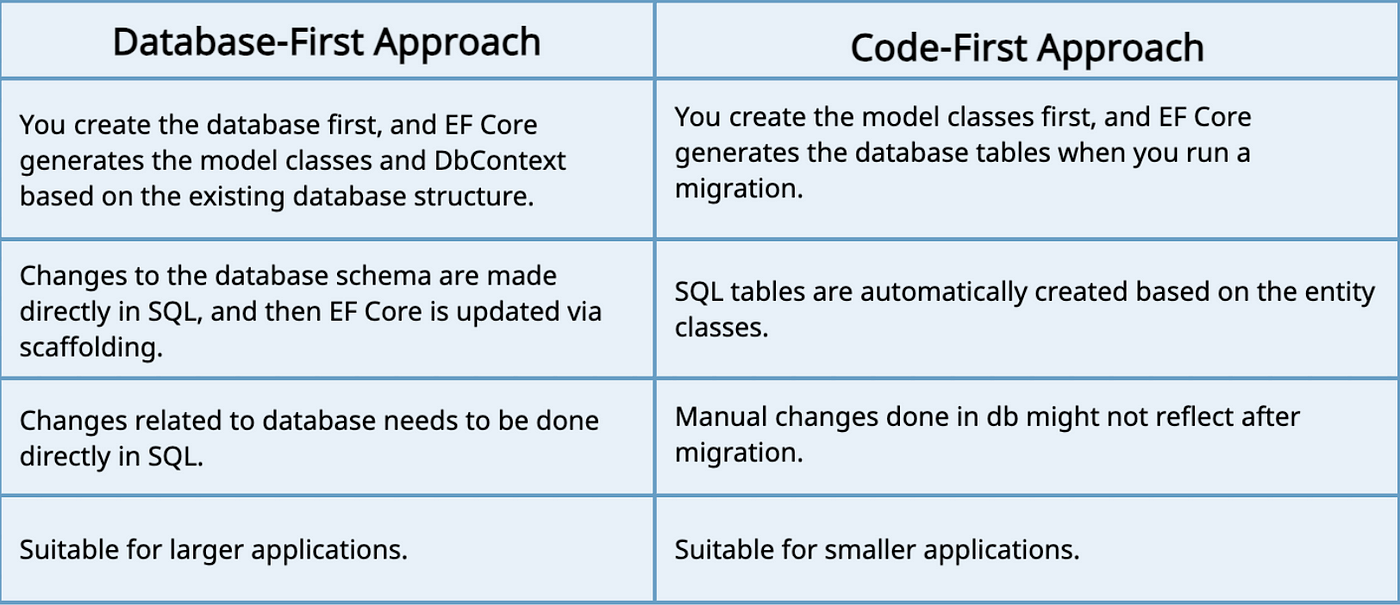 | Database-First Approach | Code-First Approach |
|---|---|
| You create the database first, and EF Core generates the model classes and DbContext based on the existing database structure. | You create the model classes first, and EF Core generates the database tables when you run a migration. |
| Changes to the database schema are made directly in SQL, and then EF Core is updated via scaffolding. | SQL tables are automatically created based on the entity classes. |
| Changes related to database needs to be done directly in SQL. | Manual changes done in db might not reflect after migration. |
| Suitable for larger applications. | Suitable for smaller applications. |